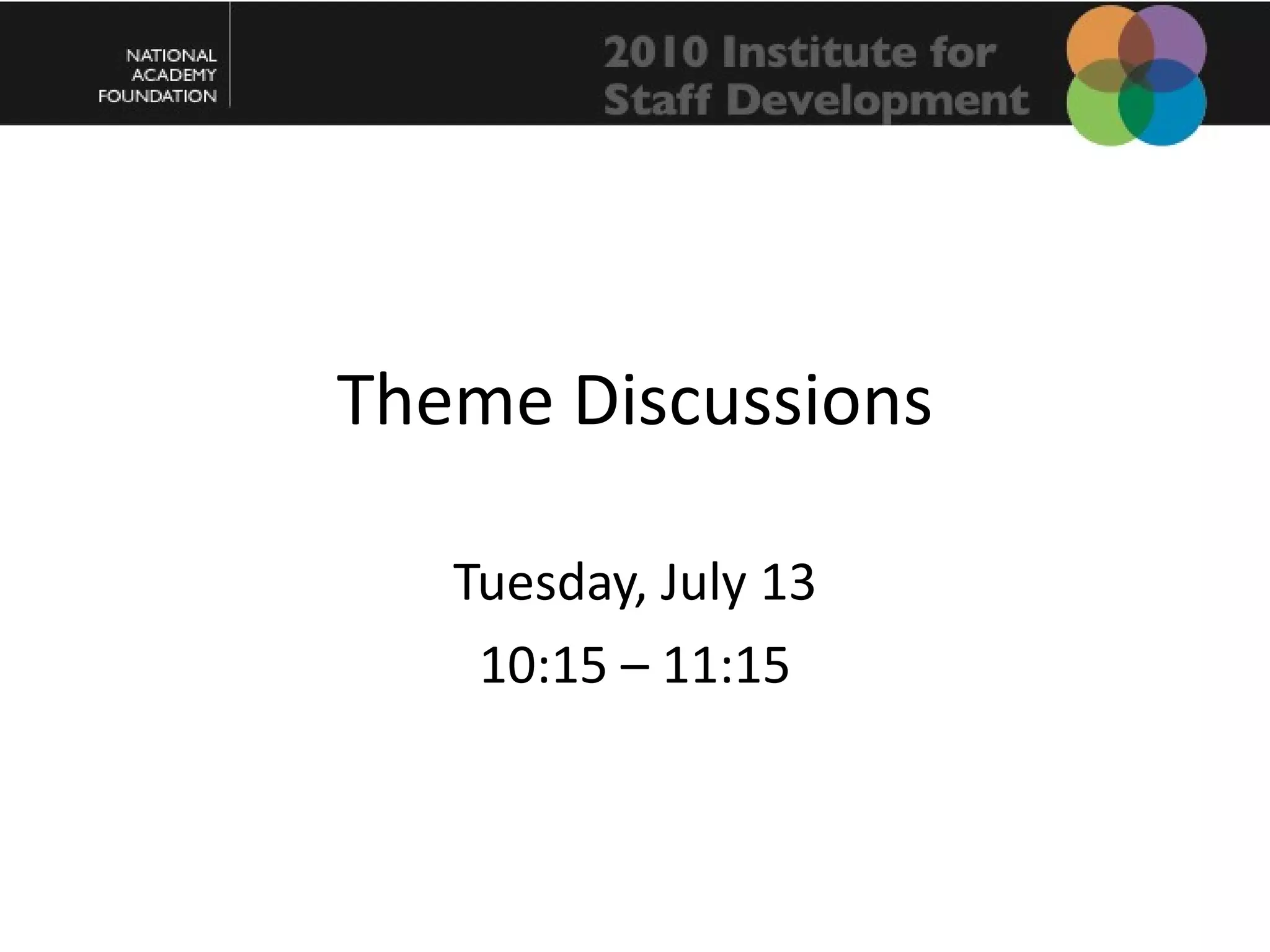 NATIONAL
ACADEMY
FOUNDATION

2010 Institute for
Staff Development

Theme Discussions

Tuesday, July 13

10:15 – 11:15